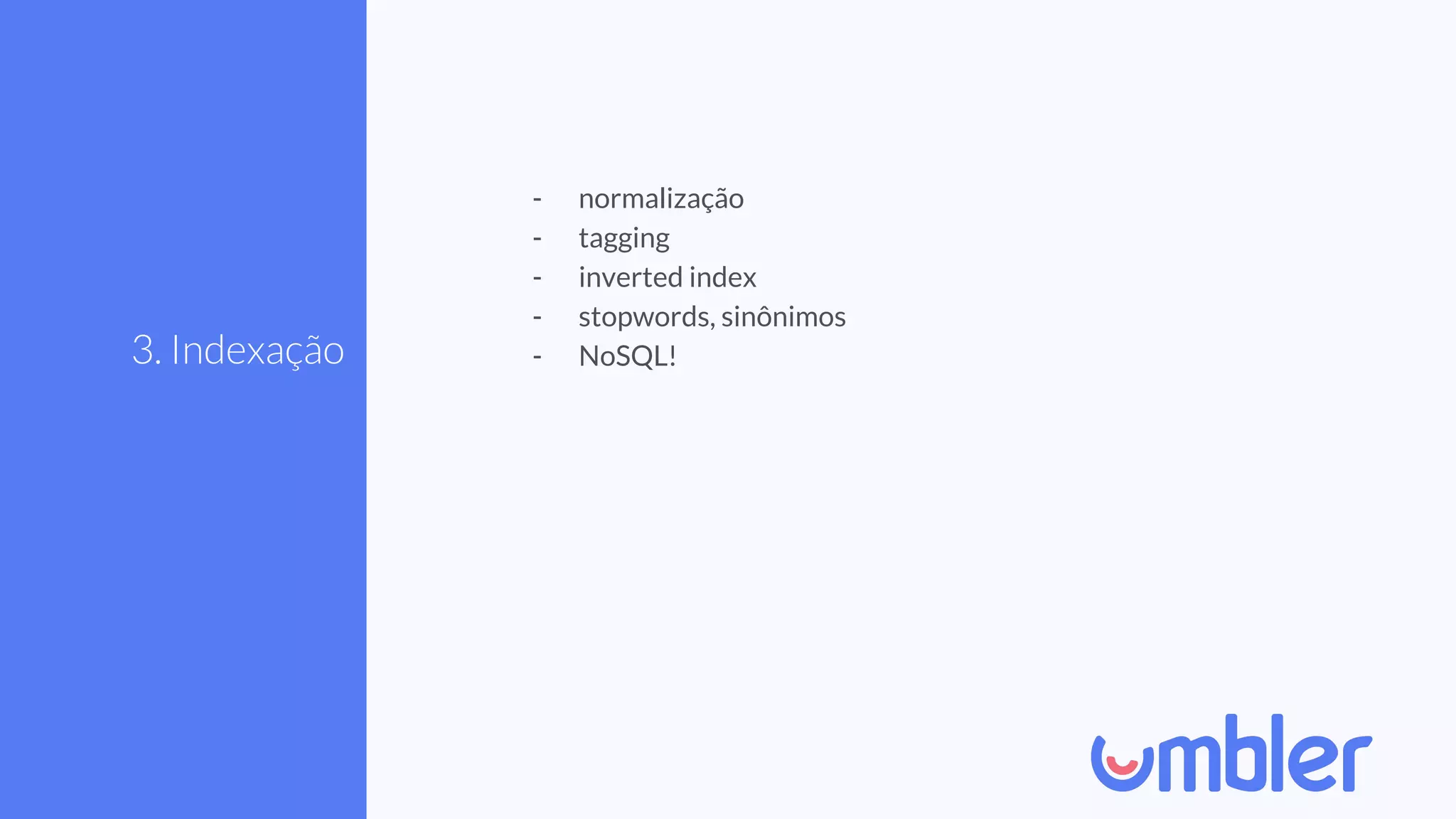 3. Indexação

- normalização
- tagging
- inverted index
- stopwords, sinônimos
- NoSQL!

umbler